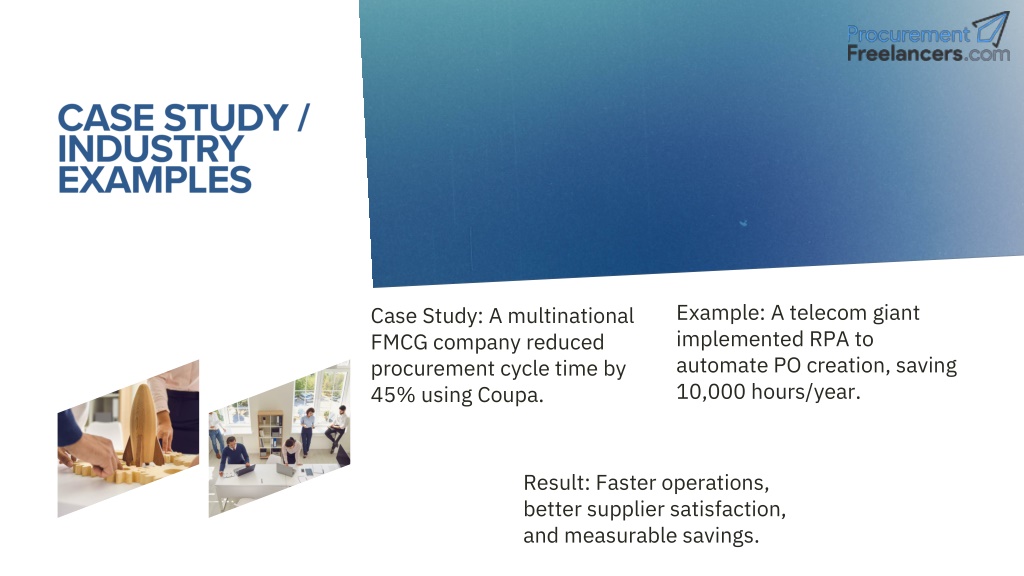 Procurement
Freelancers.com

CASE STUDY / INDUSTRY EXAMPLES

Case Study: A multinational FMCG company reduced procurement cycle time by 45% using Coupa.

Example: A telecom giant implemented RPA to automate PO creation, saving 10,000 hours/year.

Result: Faster operations, better supplier satisfaction, and measurable savings.